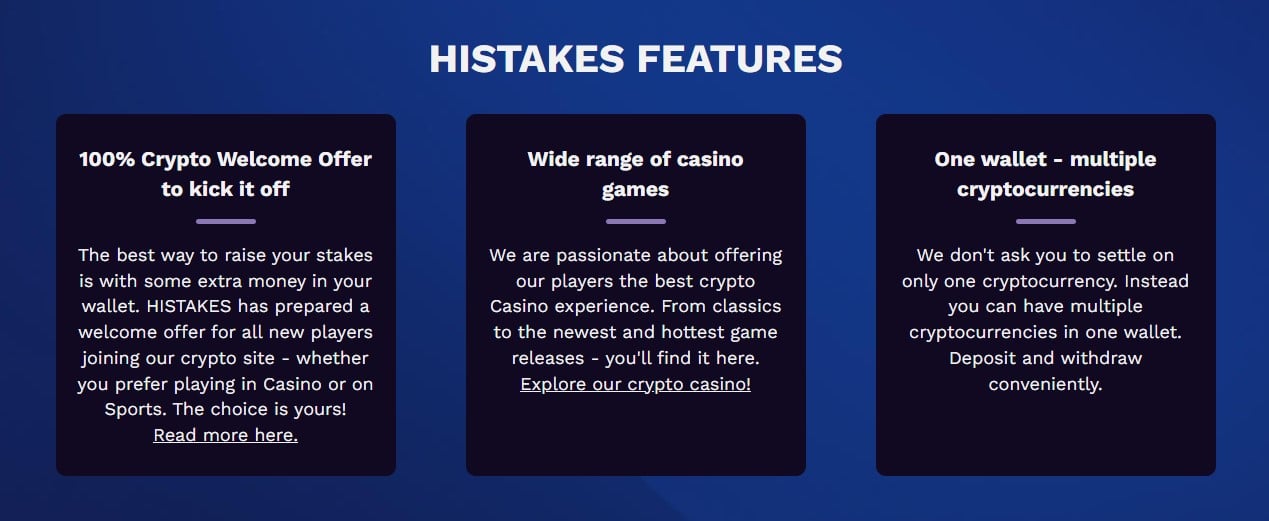 HISTAKES FEATURES

100% Crypto Welcome Offer to kick it off

The best way to raise your stakes is with some extra money in your wallet. HISTAKES has prepared a welcome offer for all new players joining our crypto site - whether you prefer playing in Casino or on Sports. The choice is yours! Read more here.

Wide range of casino games

We are passionate about offering our players the best crypto Casino experience. From classics to the newest and hottest game releases - you'll find it here. Explore our crypto casino!

One wallet - multiple cryptocurrencies

We don't ask you to settle on only one cryptocurrency. Instead you can have multiple cryptocurrencies in one wallet. Deposit and withdraw conveniently.